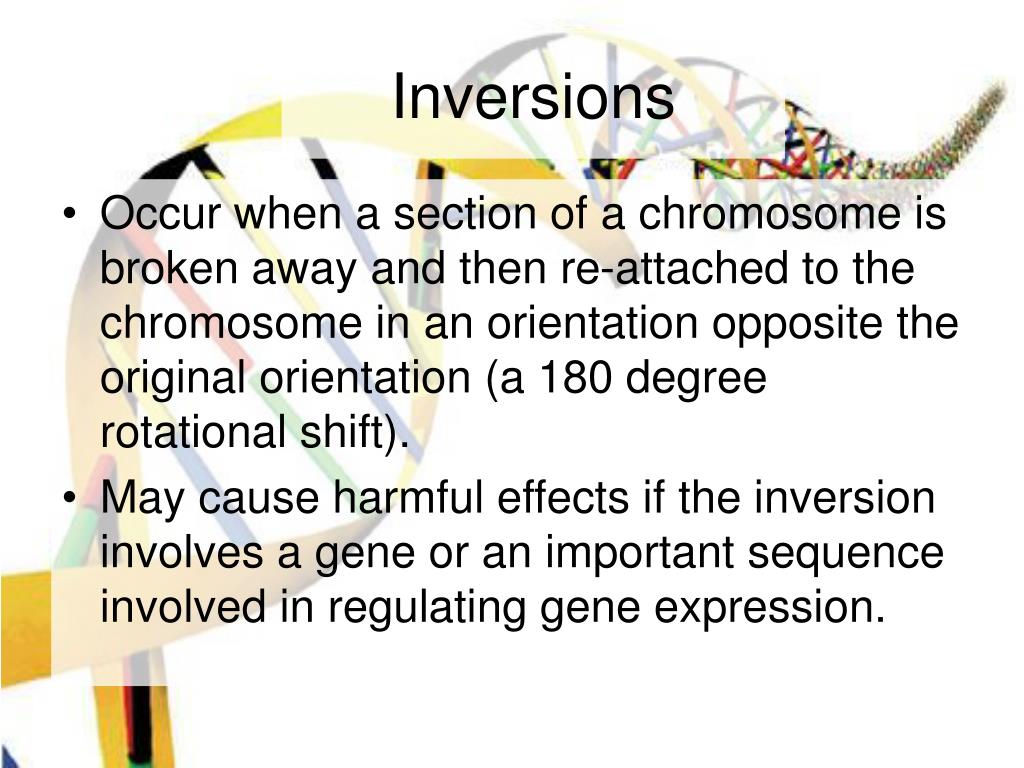 Inversions

• Occur when a section of a chromosome is broken away and then re-attached to the chromosome in an orientation opposite the original orientation (a 180 degree rotational shift).
• May cause harmful effects if the inversion involves a gene or an important sequence involved in regulating gene expression.